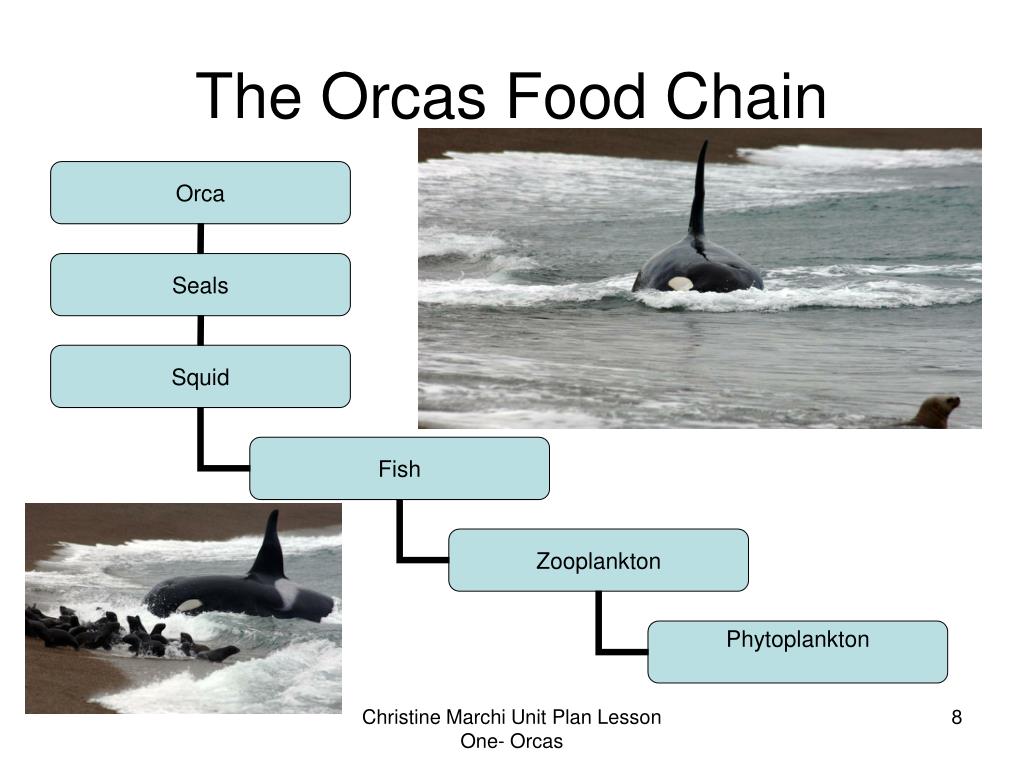 The Orcas Food Chain

Orca

Seals

Squid

Fish

Zooplankton

Phytoplankton

Christine Marchi Unit Plan Lesson One- Orcas

8